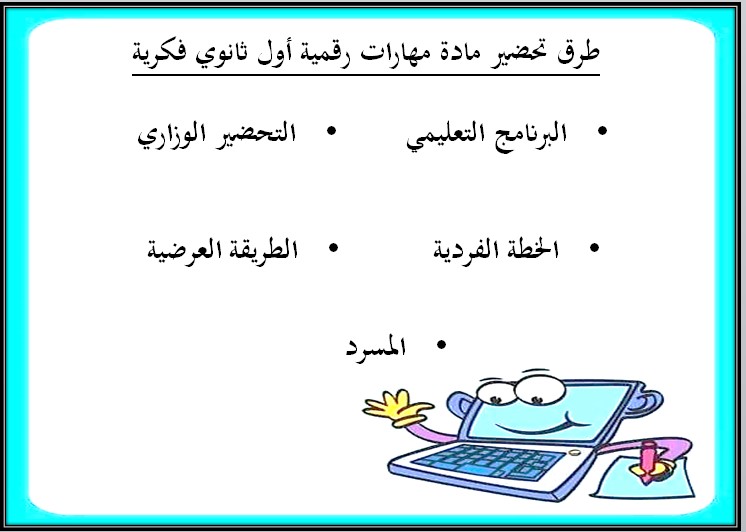 طرق تحضير مادة مهارات رقمية أول ثانوي فكرية

• البرنامج التعليمي
• التحضير الوزاري

• الخطة الفردية
• الطريقة العرضية

• المسرد